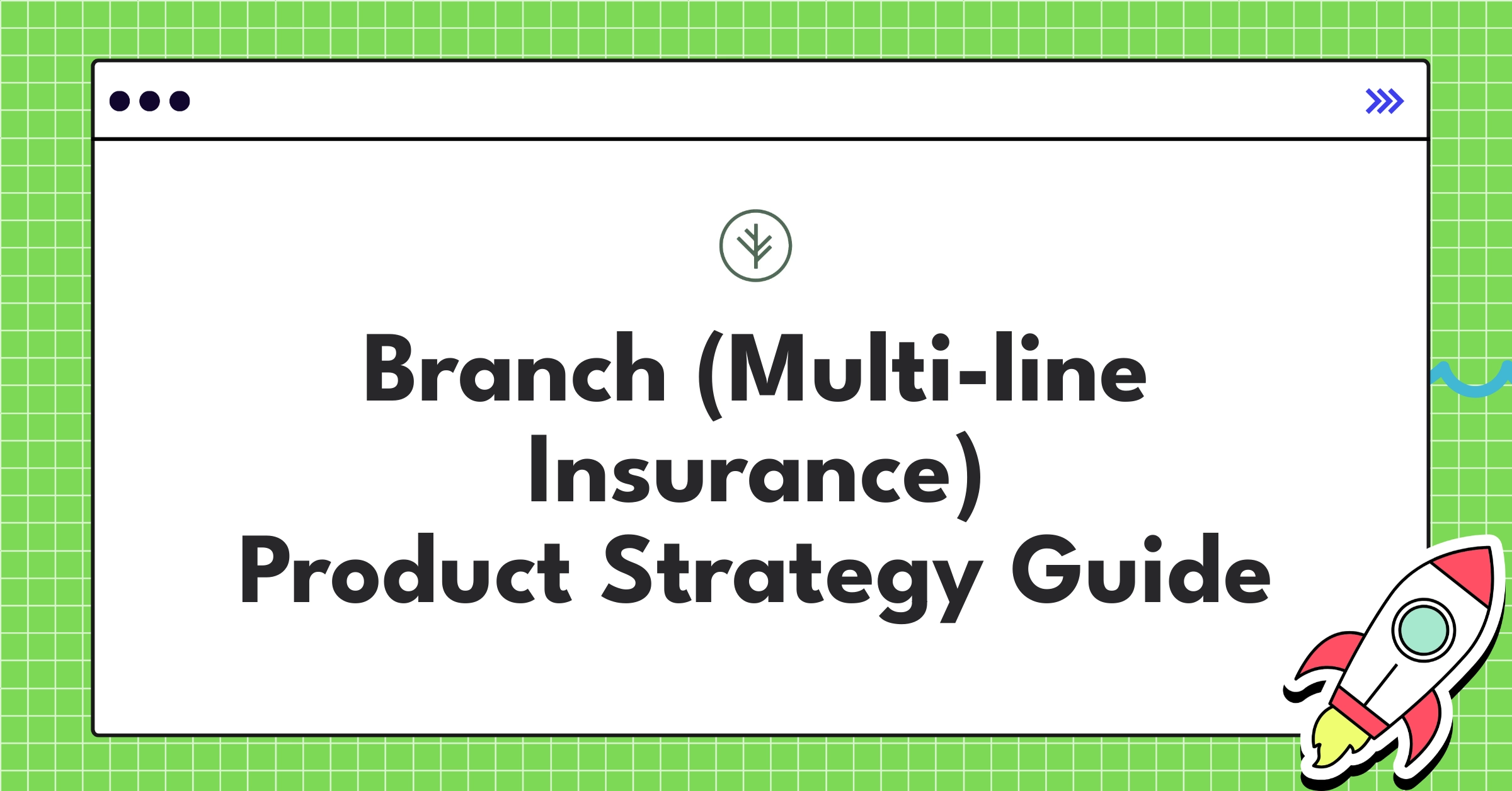 Branch (Multi-line Insurance) Product Strategy Guide